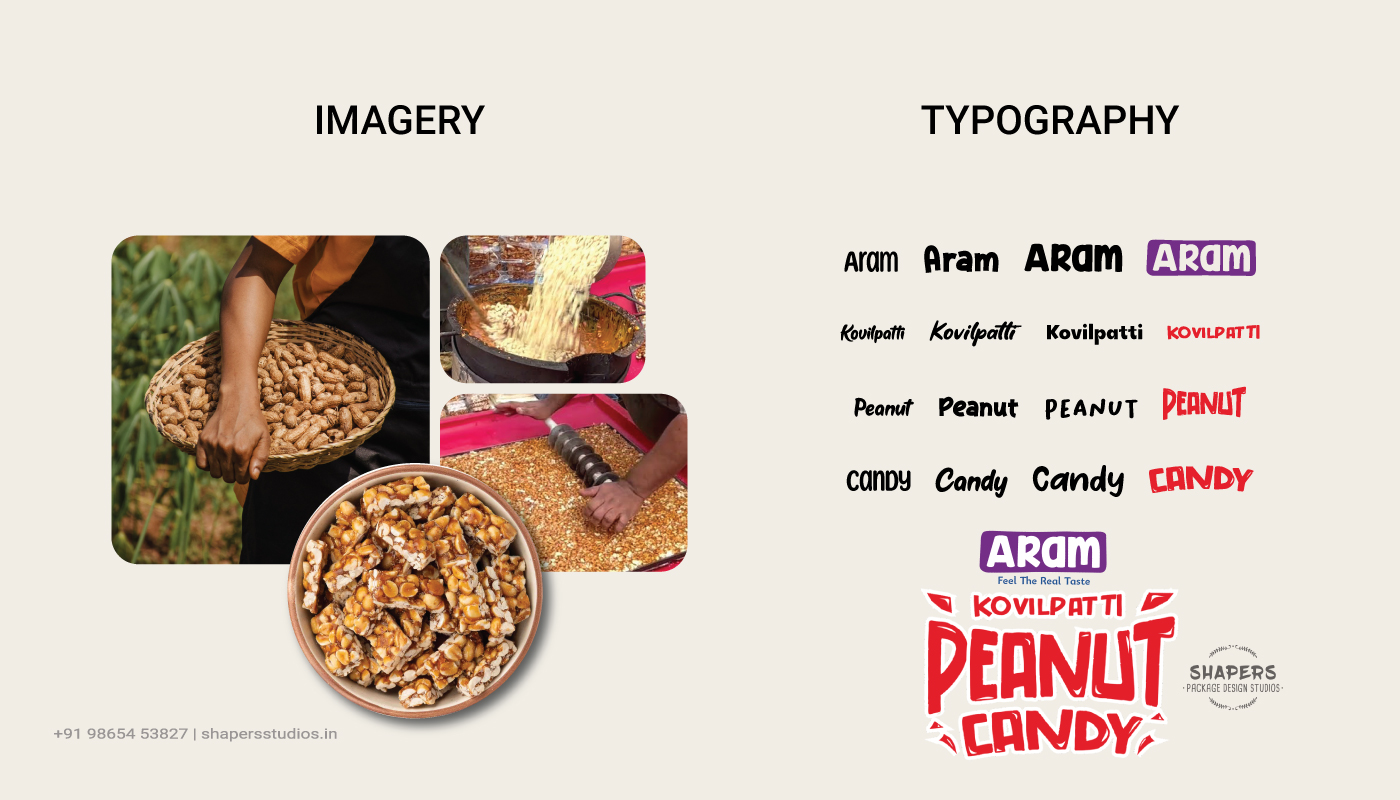 IMAGERY

TYPOGRAPHY

Aram Aram ARAM ARAM

Kovilpatti Kovilpatti Kovilpatti KOVILPATTI

Peanut Peanut PEANUT PEANUT

CANDY Candy Candy CANDY

ARAM
Feel The Real Taste
KOVILPATTI
PEANUT
CANDY

SHAPERS
PACKAGE DESIGN STUDIOS

+91 98654 53827 | shapersstudios.in